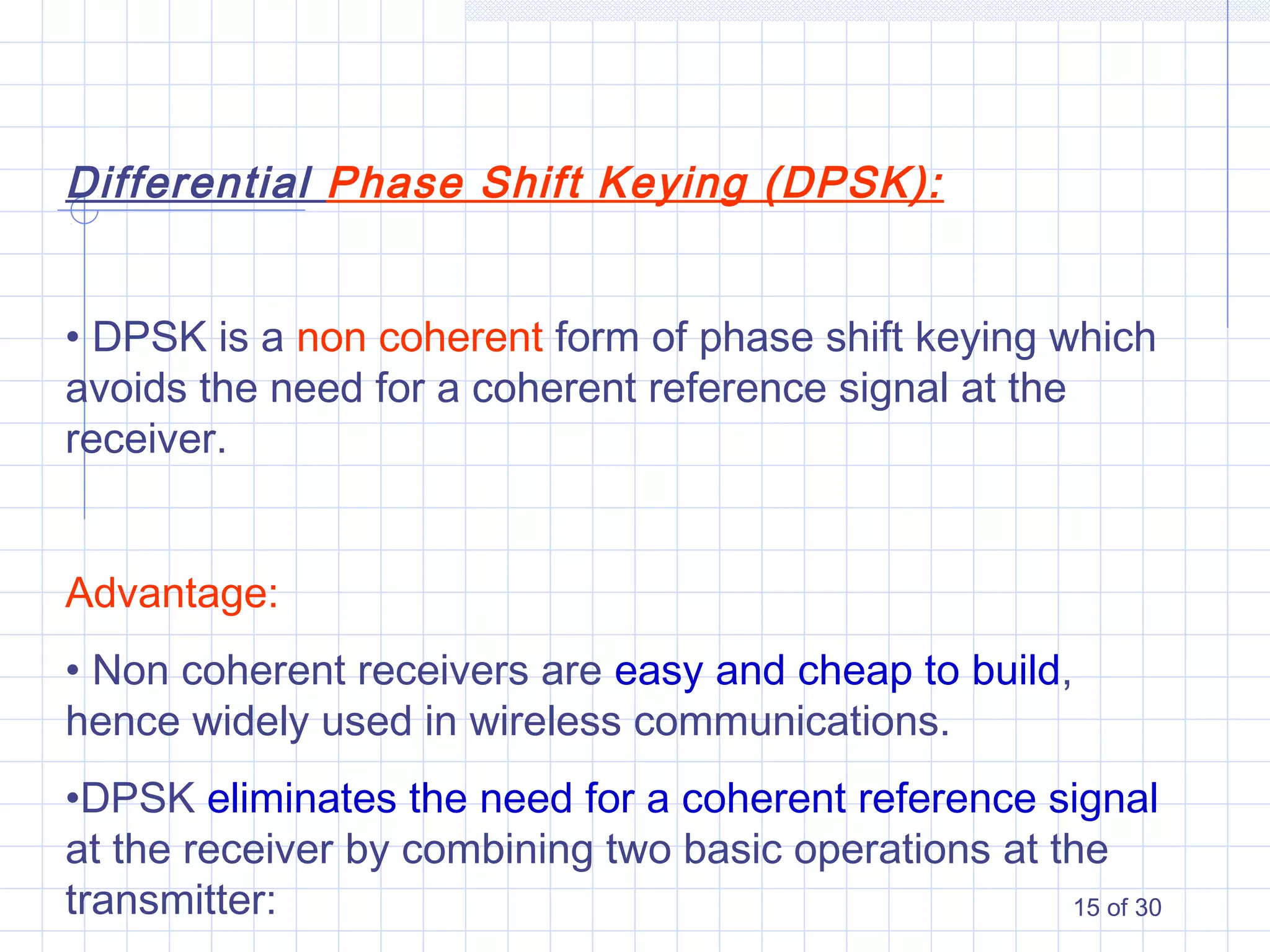 Differential Phase Shift Keying (DPSK):

• DPSK is a non coherent form of phase shift keying which avoids the need for a coherent reference signal at the receiver.

Advantage:

• Non coherent receivers are easy and cheap to build, hence widely used in wireless communications.

•DPSK eliminates the need for a coherent reference signal at the receiver by combining two basic operations at the transmitter:

15 of 30